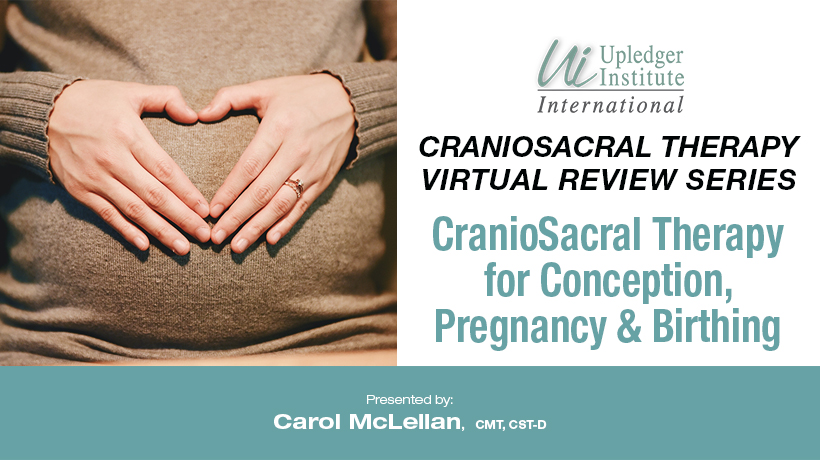 Ui Upledger Institute International

CRANIOSACRAL THERAPY VIRTUAL REVIEW SERIES

CranioSacral Therapy for Conception, Pregnancy & Birthing

Presented by:
Carol McLellan, CMT, CST-D